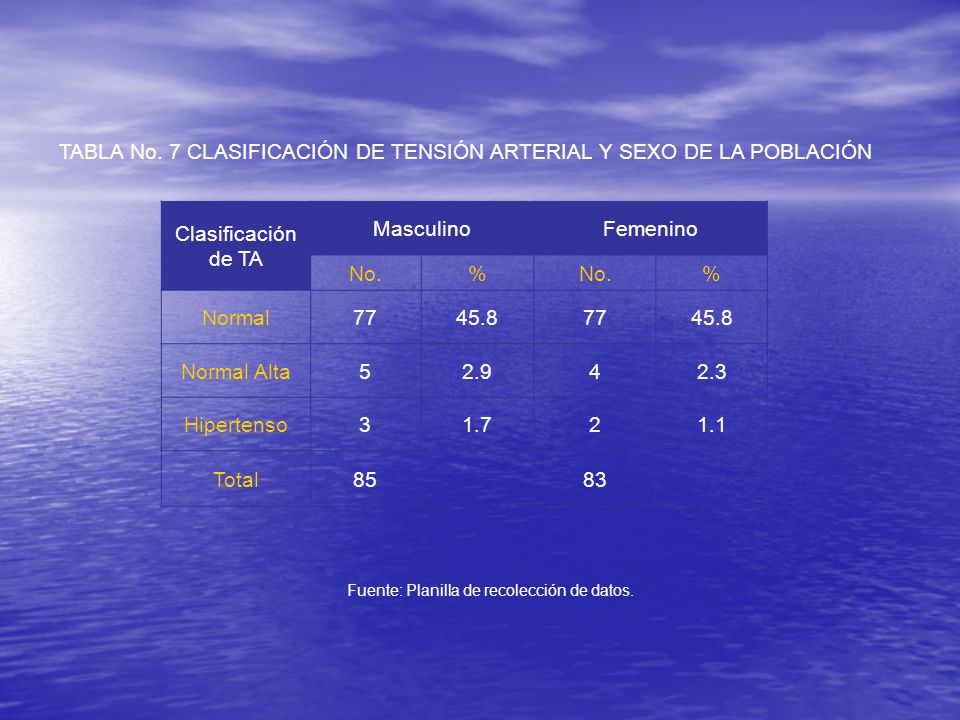 TABLA No. 7 CLASIFICACIÓN DE TENSIÓN ARTERIAL Y SEXO DE LA POBLACIÓN

| Clasificación de TA | Masculino |  | Femenino |  |
|---|---|---|---|---|
|  | No. | % | No. | % |
| Normal | 77 | 45.8 | 77 | 45.8 |
| Normal Alta | 5 | 2.9 | 4 | 2.3 |
| Hipertenso | 3 | 1.7 | 2 | 1.1 |
| Total | 85 |  | 83 |  |

Fuente: Planilla de recolección de datos.